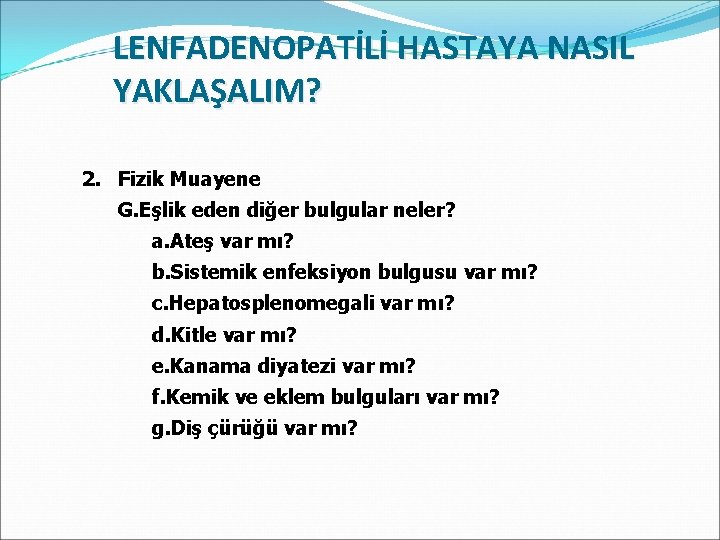 LENFADENOPATİLİ HASTAYA NASIL YAKLAŞALIM?

2. Fizik Muayene

G.Eşlik eden diğer bulgular neler?

a.Ateş var mı?

b.Sistemik enfeksiyon bulgusu var mı?

c.Hepatosplenomegali var mı?

d.Kitle var mı?

e.Kanama diyatezi var mı?

f.Kemik ve eklem bulguları var mı?

g.Diş çürüğü var mı?